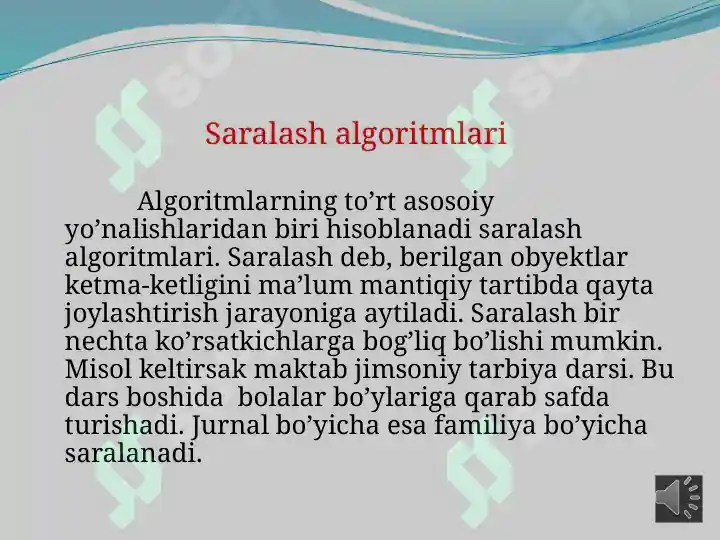 Saralash algoritmlari

Algoritmlarning to’rt asosoiy yo’nalishlaridan biri hisoblanadi saralash algoritmlari. Saralash deb, berilgan obyektlar ketma-ketligini ma’lum mantiqiy tartibda qayta joylashtirish jarayoniga aytiladi. Saralash bir nechta ko’rsatkichlarga bog’liq bo’lishi mumkin. Misol keltirsak maktab jimsoniy tarbiya darsi. Bu dars boshida bolalar bo’ylariga qarab safda turishadi. Jurnal bo’yicha esa familiya bo’yicha saralanadi.